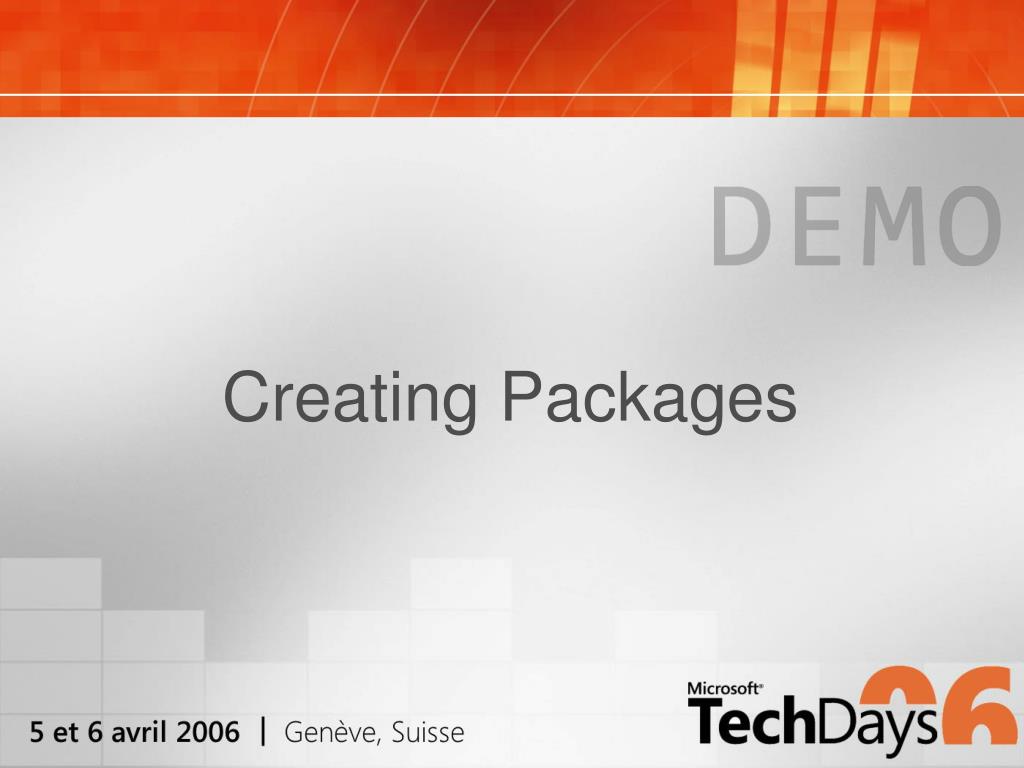 DEMO

Creating Packages

5 et 6 avril 2006 | Genève, Suisse

Microsoft® TechDays 06